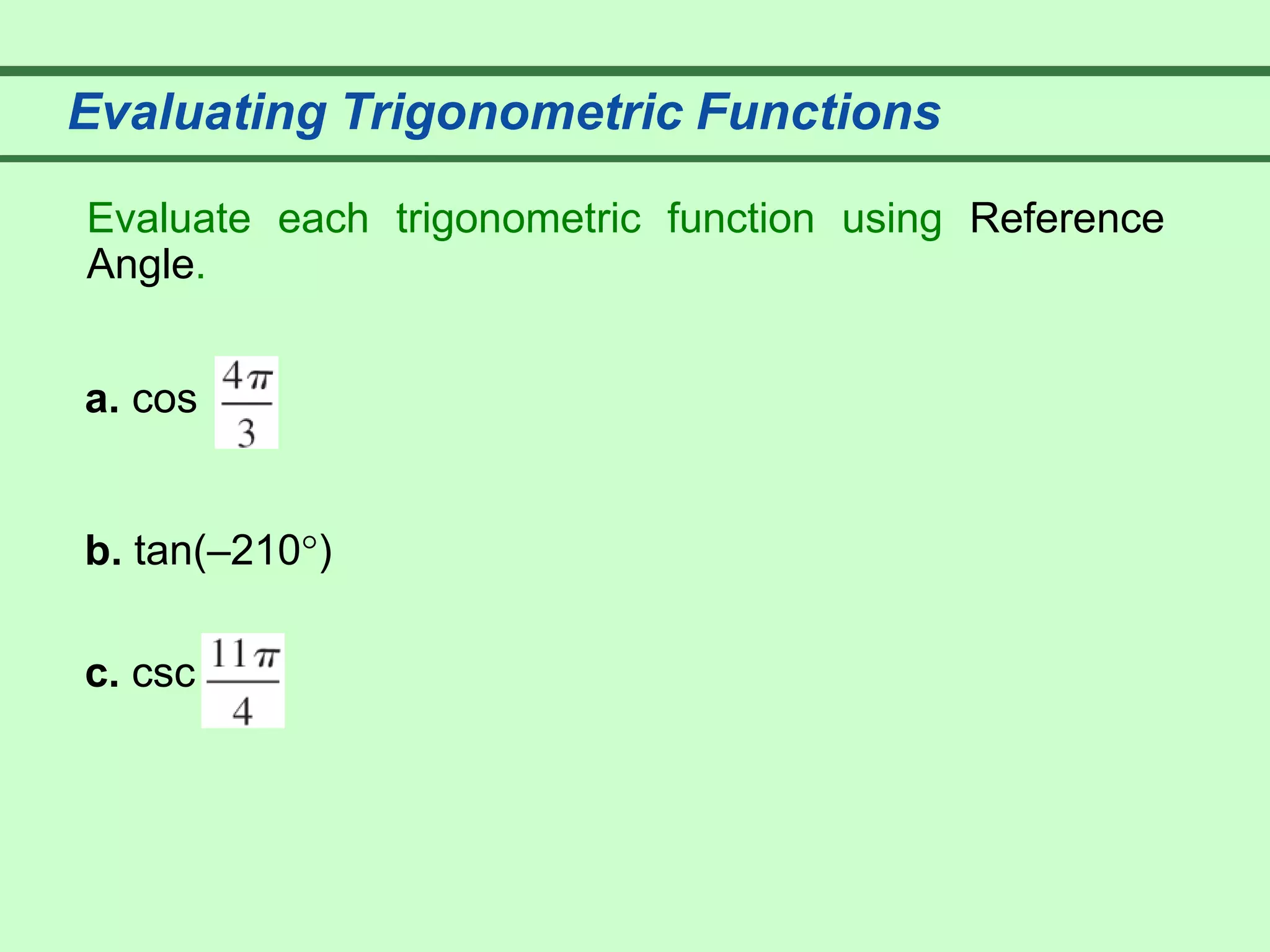 Evaluating Trigonometric Functions

Evaluate each trigonometric function using Reference Angle.

a. cos $\frac{4\pi}{3}$

b. tan(–210°)

c. csc $\frac{11\pi}{4}$